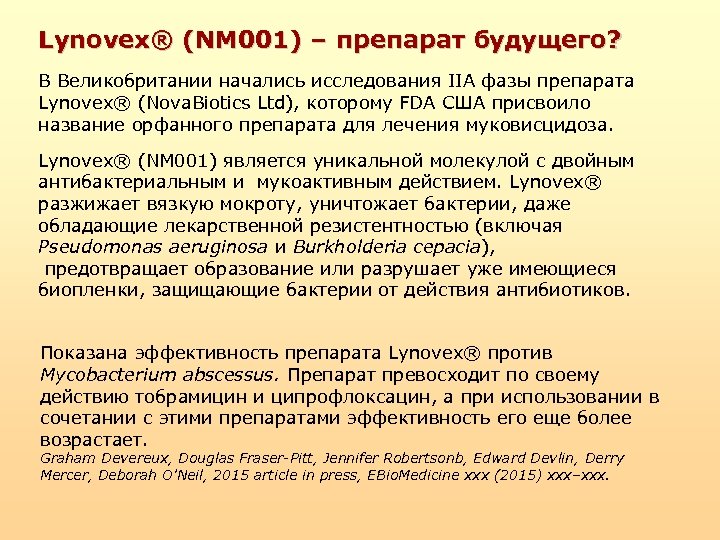 Lynovex® (NM001) – препарат будущего?

В Великобритании начались исследования IIA фазы препарата Lynovex® (NovaBiotics Ltd), которому FDA США присвоило название орфанного препарата для лечения муковисцидоза.

Lynovex® (NM001) является уникальной молекулой с двойным антибактериальным и мукоактивным действием. Lynovex® разжижает вязкую мокроту, уничтожает бактерии, даже обладающие лекарственной резистентностью (включая Pseudomonas aeruginosa и Burkholderia cepacia), предотвращает образование или разрушает уже имеющиеся биопленки, защищающие бактерии от действия антибиотиков.

Показана эффективность препарата Lynovex® против Mycobacterium abscessus. Препарат превосходит по своему действию тобрамицин и ципрофлоксацин, а при использовании в сочетании с этими препаратами эффективность его еще более возрастает.
Graham Devereux, Douglas Fraser-Pitt, Jennifer Robertsonb, Edward Devlin, Derry Mercer, Deborah O'Neil, 2015 article in press, EBioMedicine xxx (2015) xxx–xxx.